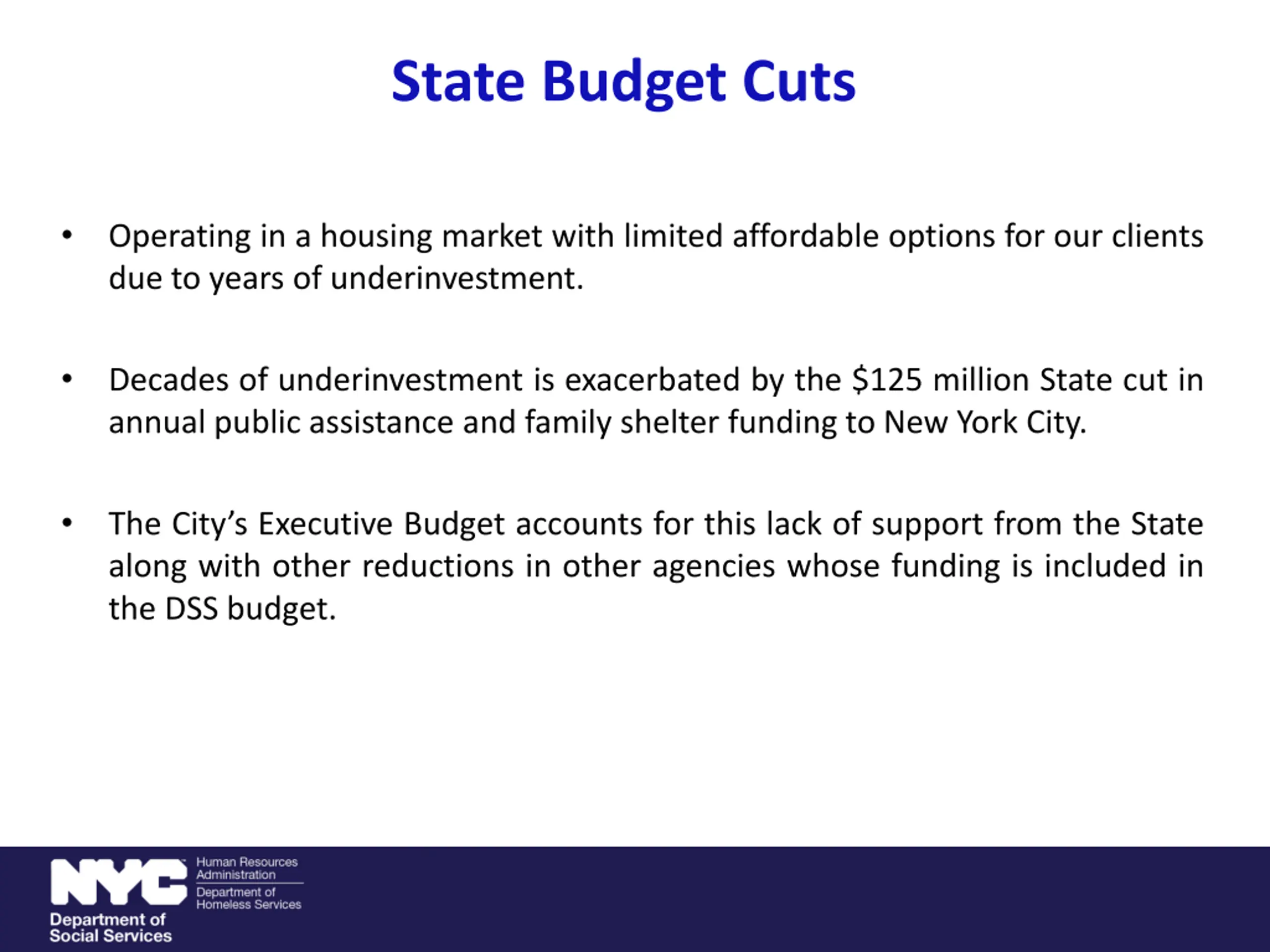 State Budget Cuts

• Operating in a housing market with limited affordable options for our clients due to years of underinvestment.

• Decades of underinvestment is exacerbated by the \$125 million State cut in annual public assistance and family shelter funding to New York City.

• The City's Executive Budget accounts for this lack of support from the State along with other reductions in other agencies whose funding is included in the DSS budget.

NYC
Human Resources Administration
Department of Homeless Services
Department of Social Services